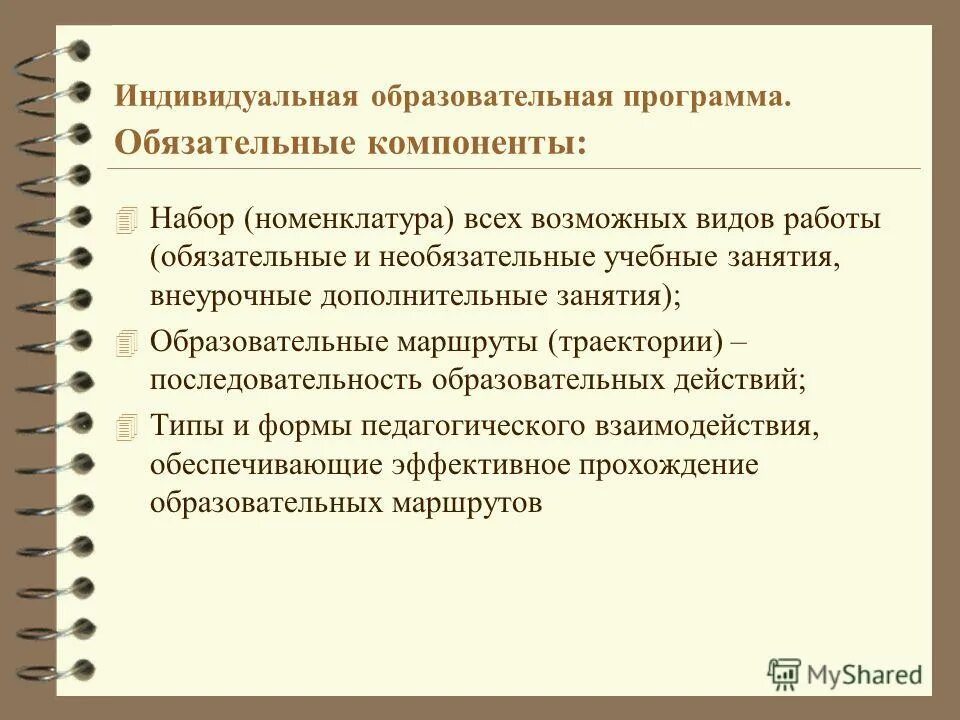 Индивидуальная образовательная программа.
Обязательные компоненты:

Набор (номенклатура) всех возможных видов работы (обязательные и необязательные учебные занятия, внеурочные дополнительные занятия);

Образовательные маршруты (траектории) – последовательность образовательных действий;

Типы и формы педагогического взаимодействия, обеспечивающие эффективное прохождение образовательных маршрутов

MyShared